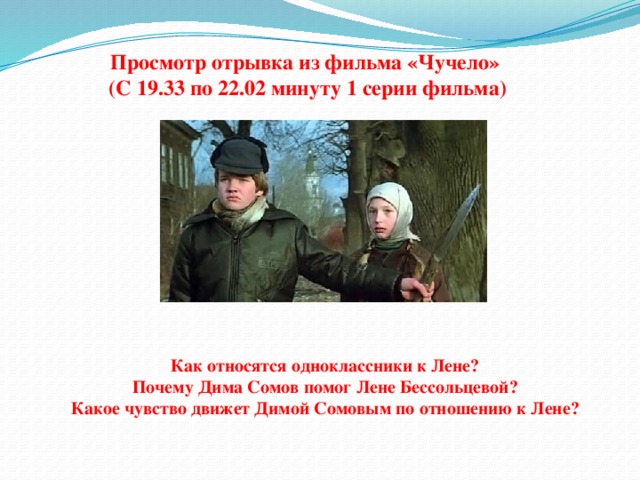 Просмотр отрывка из фильма «Чучело»
(С 19.33 по 22.02 минуту 1 серии фильма)

Как относятся одноклассники к Лене?
Почему Дима Сомов помог Лене Бессольцевой?
Какое чувство движет Димой Сомовым по отношению к Лене?